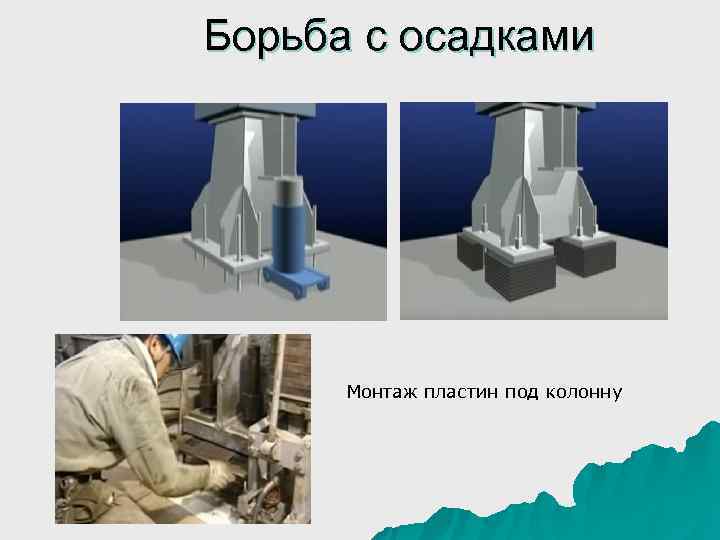 Борьба с осадками

Монтаж пластин под колонну